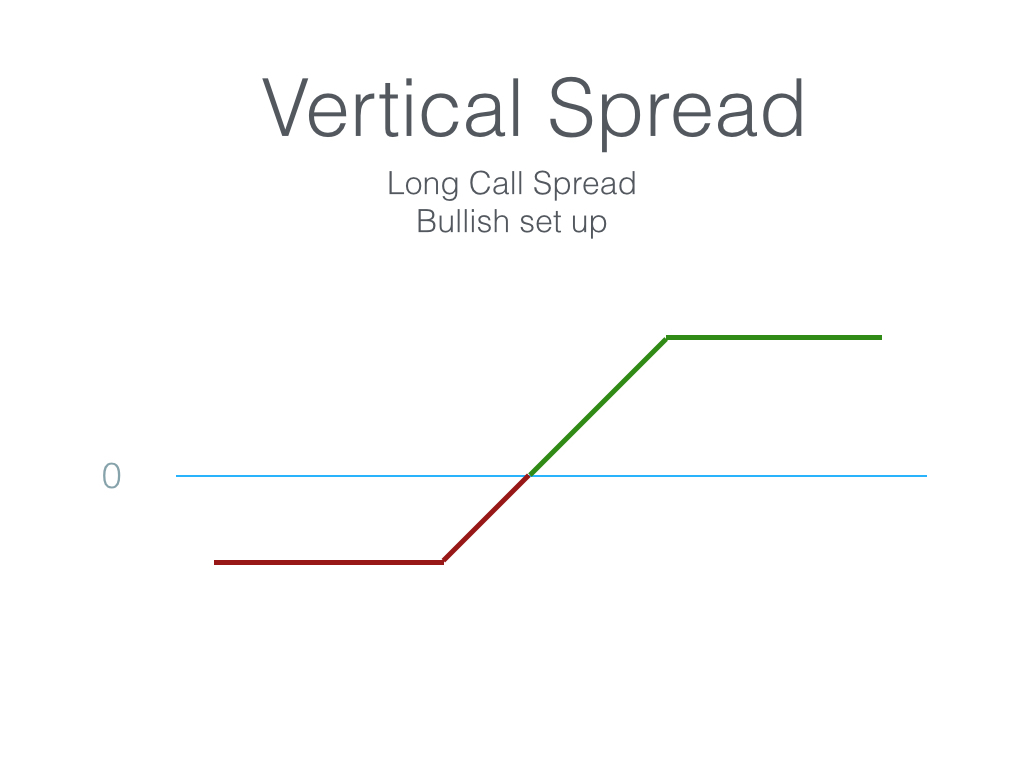 Vertical Spread

Long Call Spread
Bullish set up

0